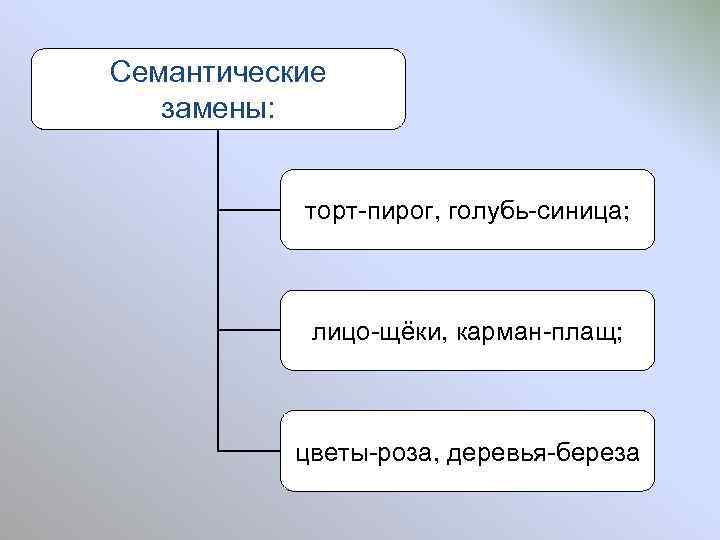 Семантические замены:

торт-пирог, голубь-синица;

лицо-щёки, карман-плащ;

цветы-роза, деревья-береза